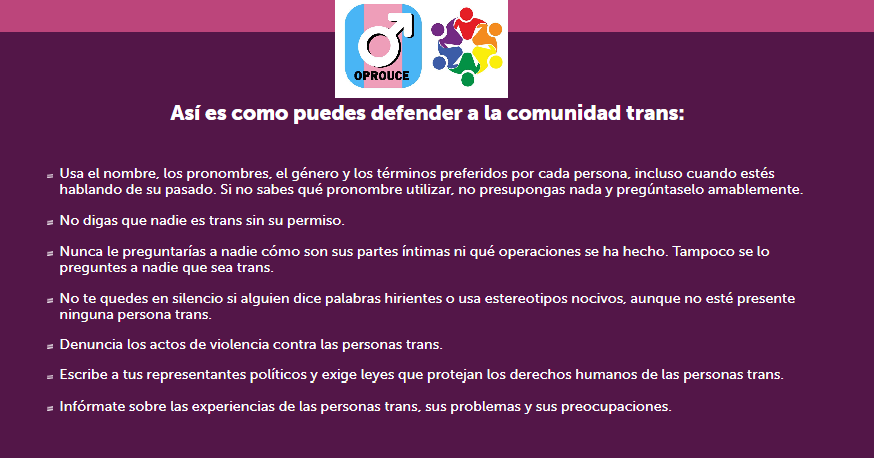 OPROUCE

Así es como puedes defender a la comunidad trans:

Usa el nombre, los pronombres, el género y los términos preferidos por cada persona, incluso cuando estés hablando de su pasado. Si no sabes qué pronombre utilizar, no presupongas nada y pregúntaselo amablemente.

No digas que nadie es trans sin su permiso.

Nunca le preguntarías a nadie cómo son sus partes íntimas ni qué operaciones se ha hecho. Tampoco se lo preguntes a nadie que sea trans.

No te quedes en silencio si alguien dice palabras hirientes o usa estereotipos nocivos, aunque no esté presente ninguna persona trans.

Denuncia los actos de violencia contra las personas trans.

Escribe a tus representantes políticos y exige leyes que protejan los derechos humanos de las personas trans.

Infórmate sobre las experiencias de las personas trans, sus problemas y sus preocupaciones.